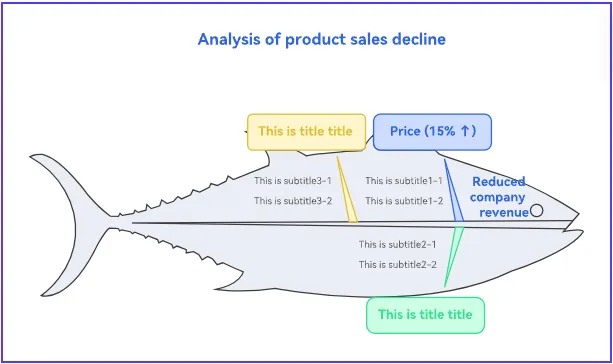 Analysis of product sales decline

This is title title

Price (15% ↑)

This is subtitle3-1

This is subtitle3-2

This is subtitle1-1

This is subtitle1-2

Reduced company revenue

This is subtitle2-1

This is subtitle2-2

This is title title